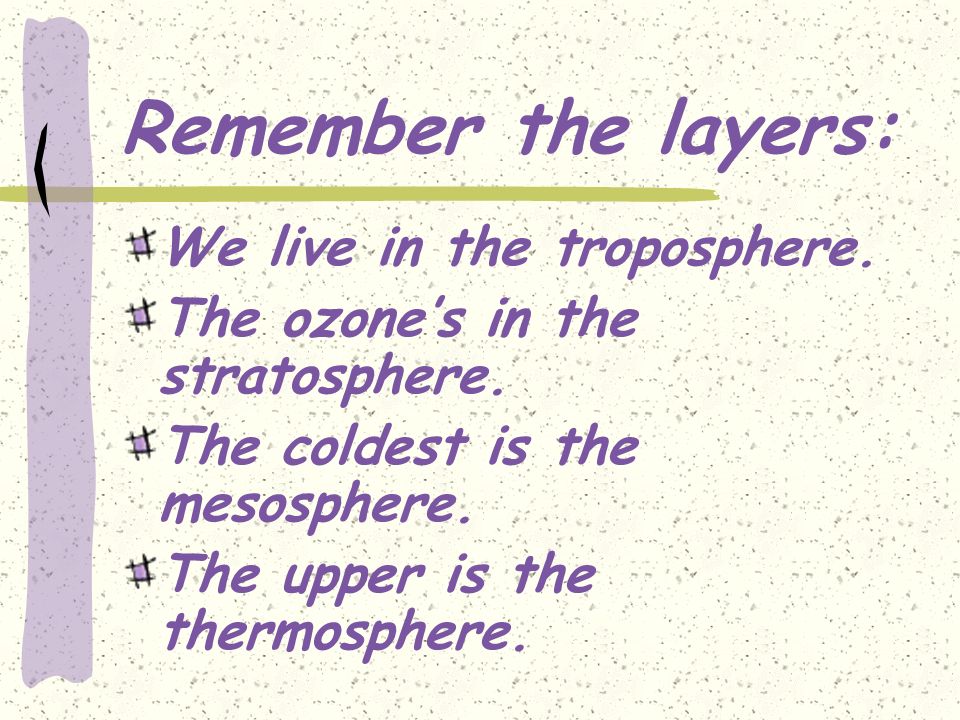 Remember the layers:

We live in the troposphere.

The ozone's in the stratosphere.

The coldest is the mesosphere.

The upper is the thermosphere.